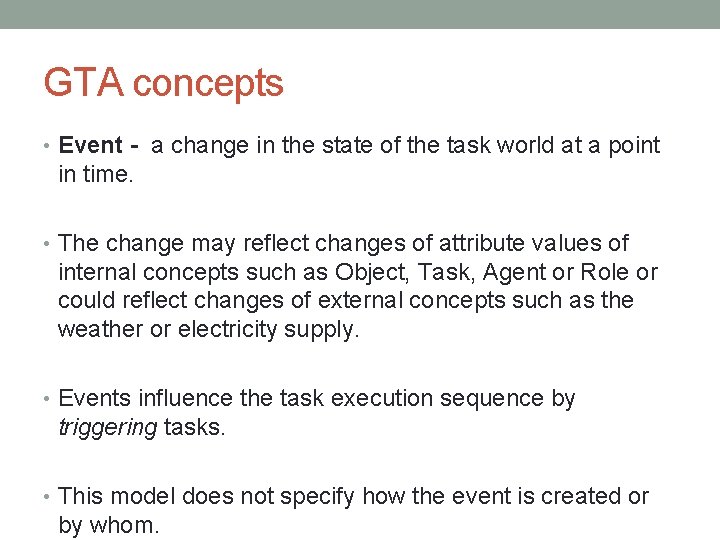 GTA concepts

• Event - a change in the state of the task world at a point in time.

• The change may reflect changes of attribute values of internal concepts such as Object, Task, Agent or Role or could reflect changes of external concepts such as the weather or electricity supply.

• Events influence the task execution sequence by triggering tasks.

• This model does not specify how the event is created or by whom.